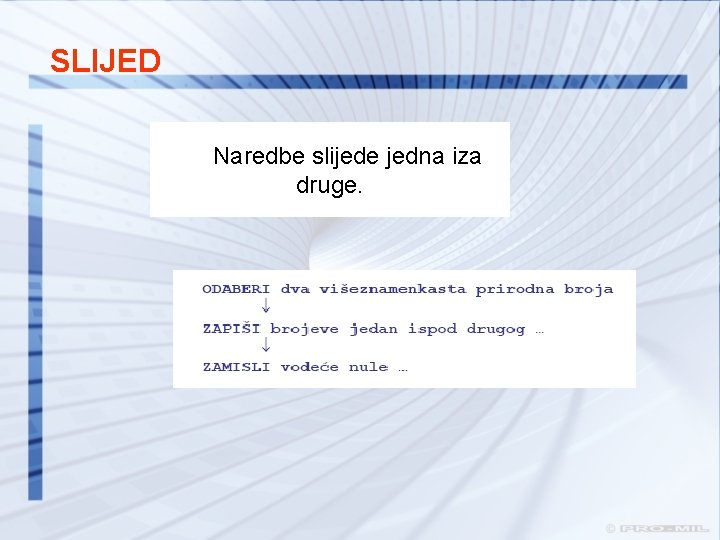 SLIJED

Naredbe slijede jedna iza druge.

ODABERI dva višeznamenkasta prirodna broja
↓
ZAPIŠI brojeve jedan ispod drugog …
↓
ZAMISLI vodeće nule …

© PRO-MIL